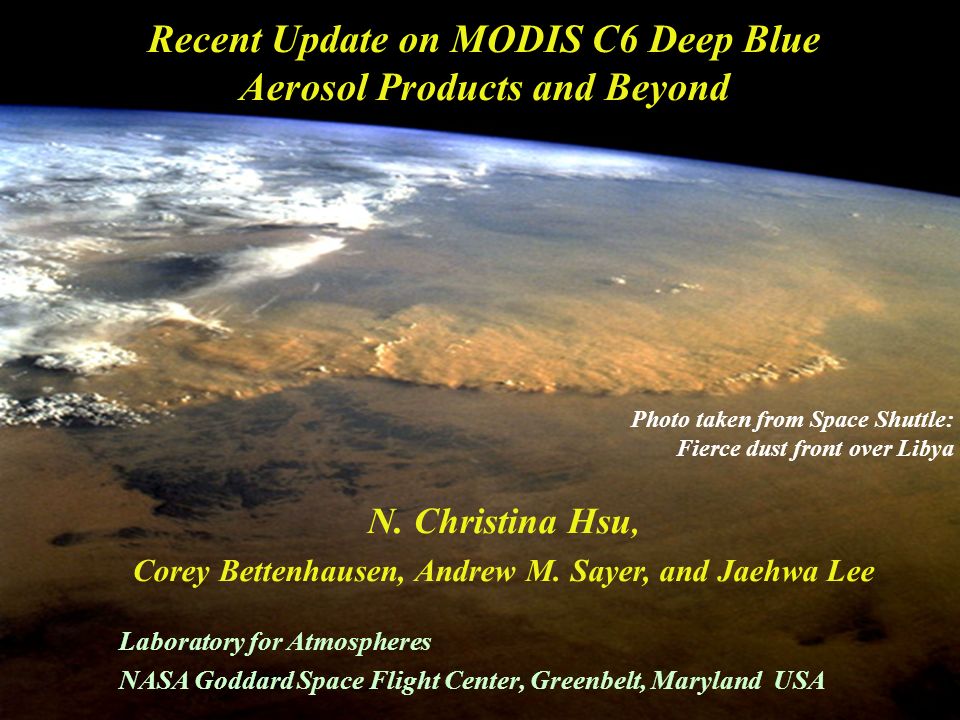 Recent Update on MODIS C6 Deep Blue Aerosol Products and Beyond

Photo taken from Space Shuttle:
Fierce dust front over Libya

N. Christina Hsu,
Corey Bettenhausen, Andrew M. Sayer, and Jaehwa Lee

Laboratory for Atmospheres
NASA Goddard Space Flight Center, Greenbelt, Maryland USA